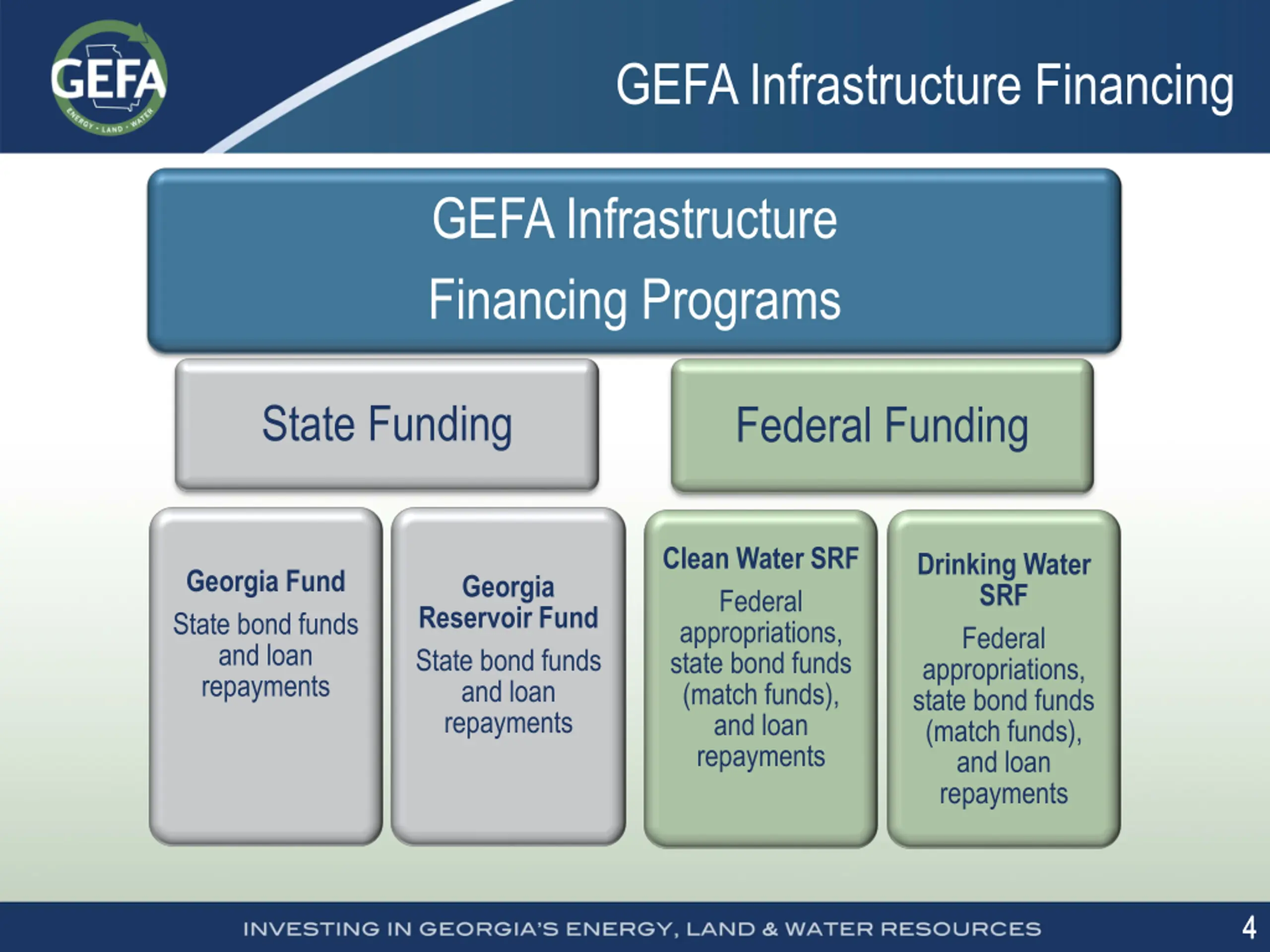 GEFA
ENERGY • LAND • WATER

GEFA Infrastructure Financing

GEFA Infrastructure Financing Programs

State Funding

Federal Funding

Georgia Fund
State bond funds and loan repayments

Georgia Reservoir Fund
State bond funds and loan repayments

Clean Water SRF
Federal appropriations, state bond funds (match funds), and loan repayments

Drinking Water SRF
Federal appropriations, state bond funds (match funds), and loan repayments

INVESTING IN GEORGIA'S ENERGY, LAND & WATER RESOURCES

4